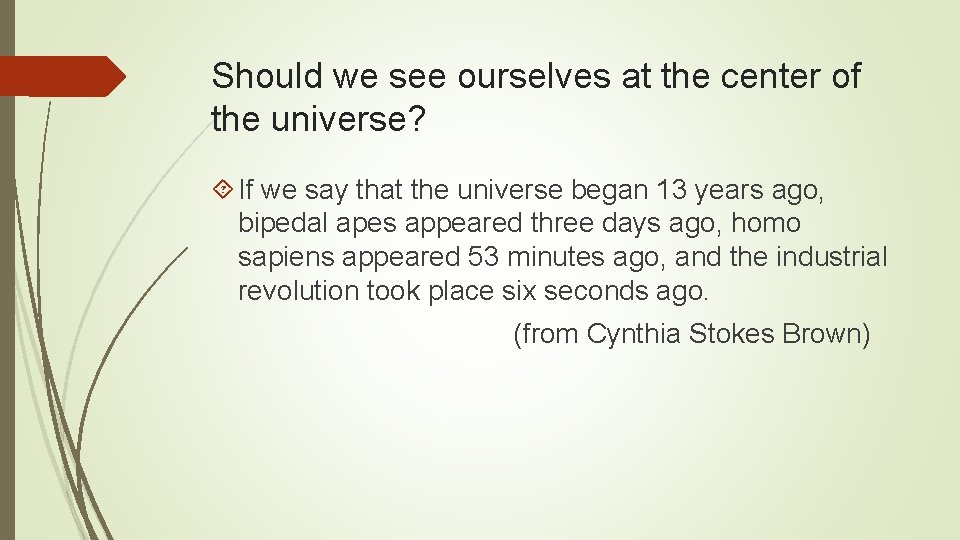 Should we see ourselves at the center of the universe?

If we say that the universe began 13 years ago, bipedal apes appeared three days ago, homo sapiens appeared 53 minutes ago, and the industrial revolution took place six seconds ago.

(from Cynthia Stokes Brown)